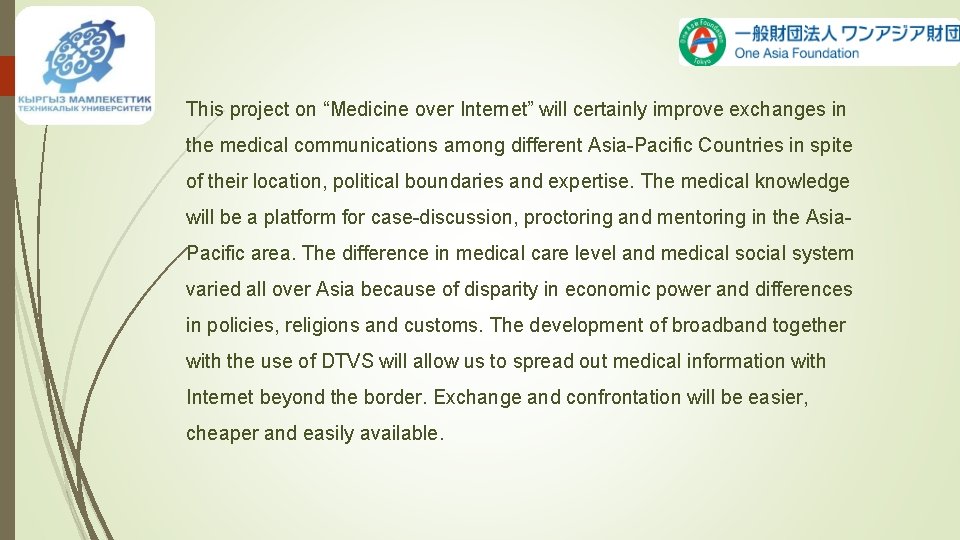 КЫРГЫЗ МАМЛЕКЕТТИК ТЕХНИКАЛЫК УНИВЕРСИТЕТИ

One Asia Foundation Tokyo
一般財団法人 ワンアジア財団
One Asia Foundation

This project on “Medicine over Internet” will certainly improve exchanges in the medical communications among different Asia-Pacific Countries in spite of their location, political boundaries and expertise. The medical knowledge will be a platform for case-discussion, proctoring and mentoring in the Asia-Pacific area. The difference in medical care level and medical social system varied all over Asia because of disparity in economic power and differences in policies, religions and customs. The development of broadband together with the use of DTVS will allow us to spread out medical information with Internet beyond the border. Exchange and confrontation will be easier, cheaper and easily available.